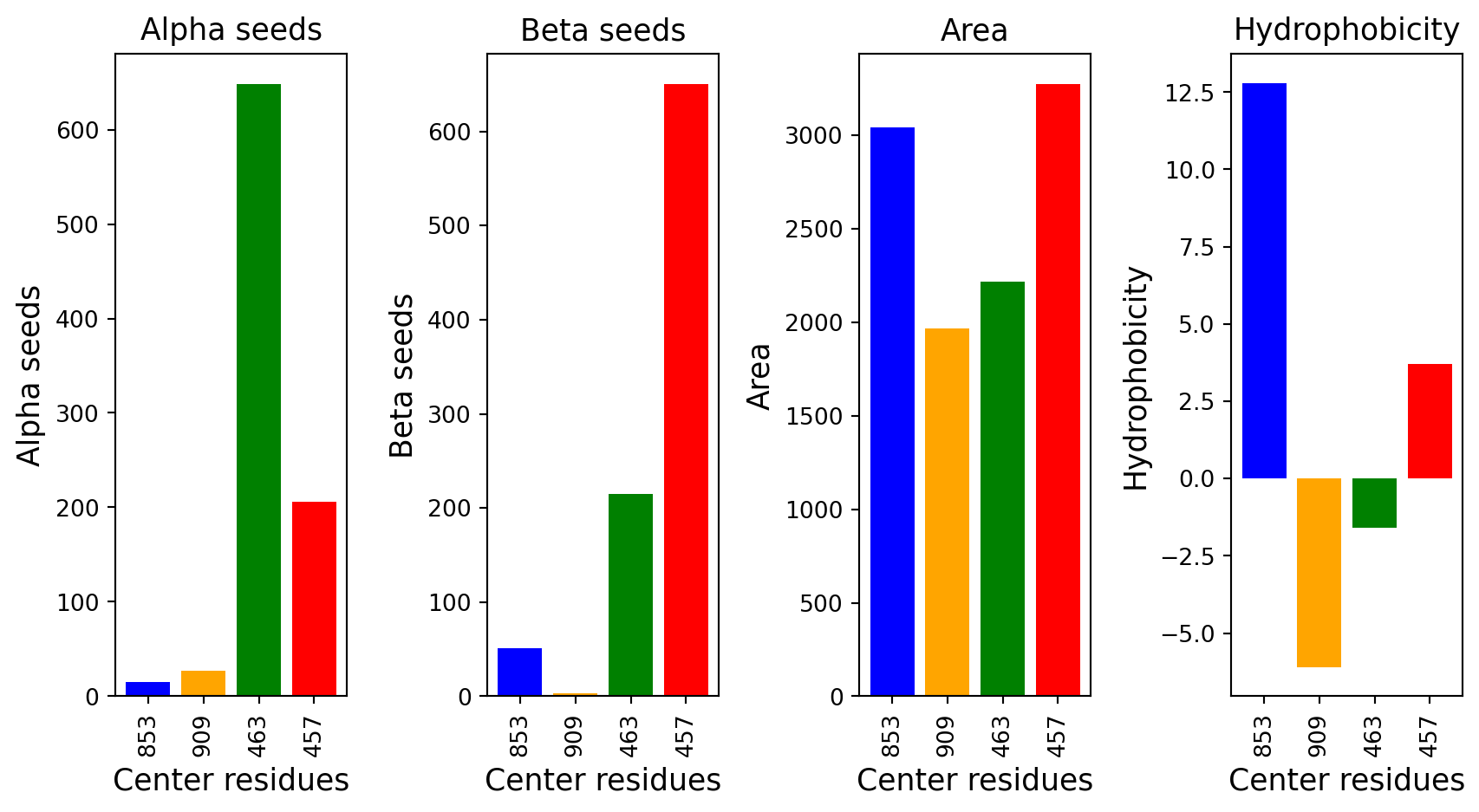 Alpha seeds

Alpha seeds

600
500
400
300
200
100
0

853 909 463 457

Center residues

Beta seeds

Beta seeds

600
500
400
300
200
100
0

853 909 463 457

Center residues

Area

Area

3000
2500
2000
1500
1000
500
0

853 909 463 457

Center residues

Hydrophobicity

Hydrophobicity

12.5
10.0
7.5
5.0
2.5
0.0
−2.5
−5.0

853 909 463 457

Center residues